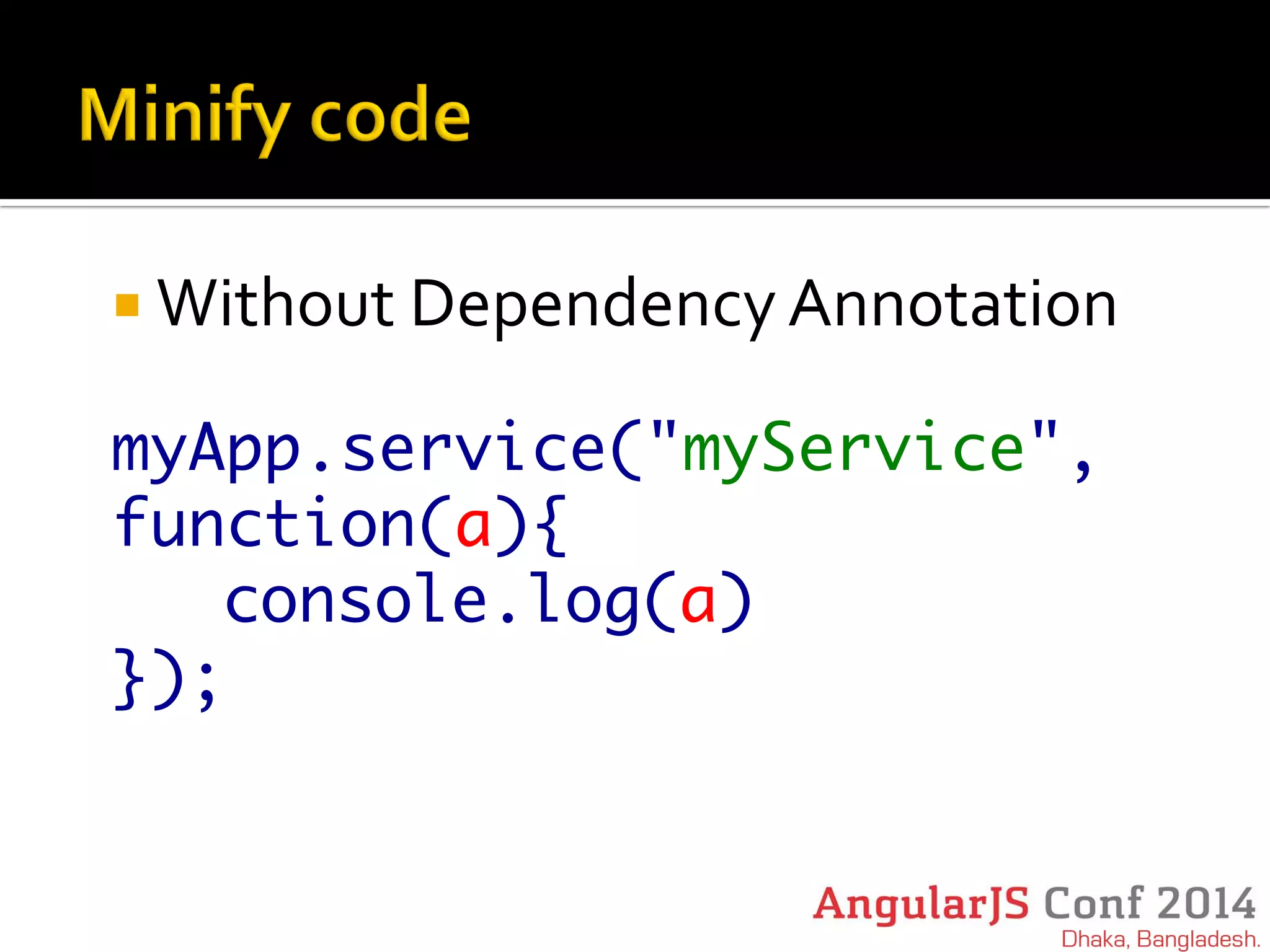 Minify code

Without Dependency Annotation

myApp.service("myService",
function(a){
    console.log(a)
});

AngularJS Conf 2014
Dhaka, Bangladesh.